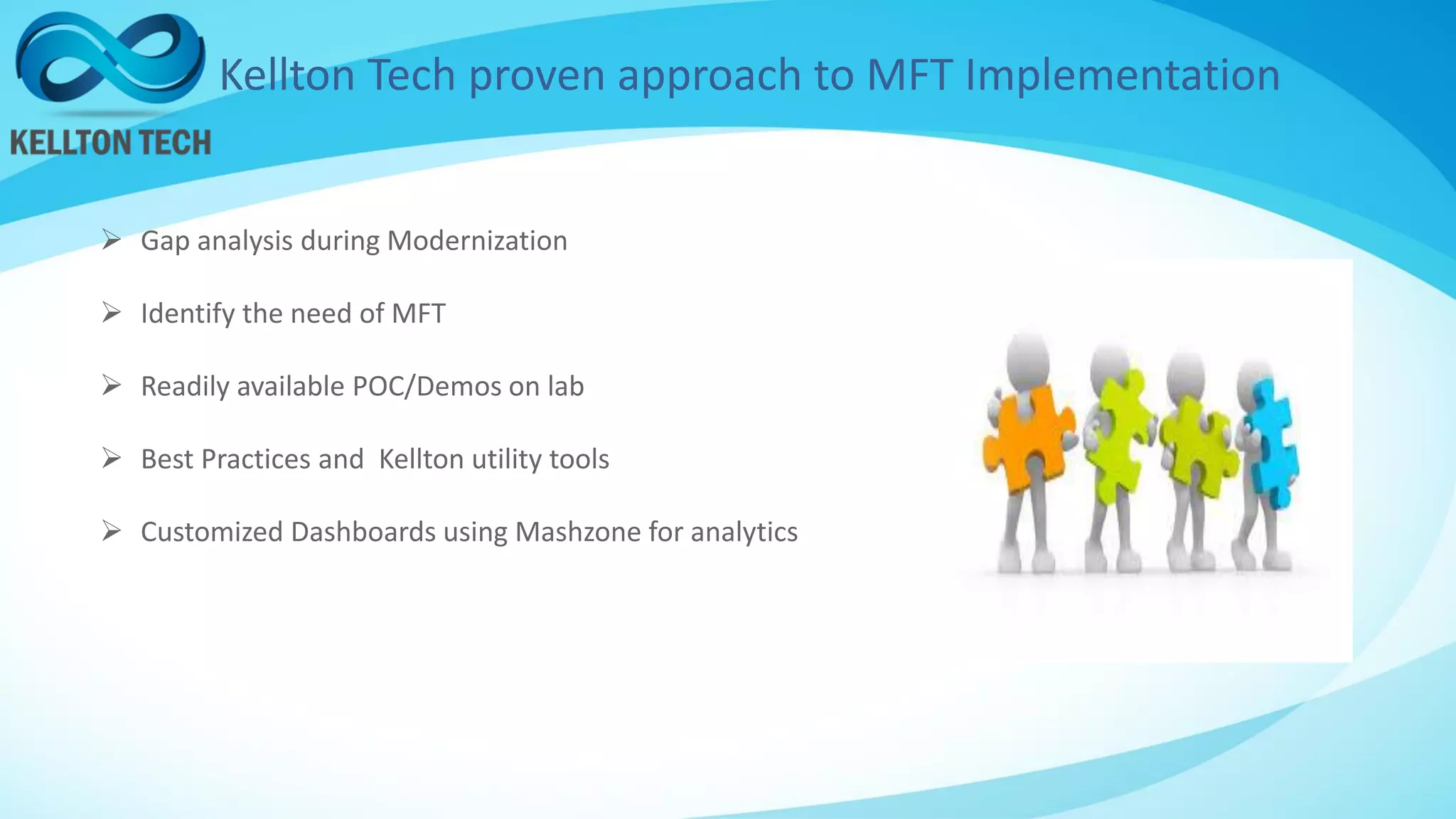 KELLTON TECH

Kellton Tech proven approach to MFT Implementation

➢ Gap analysis during Modernization

➢ Identify the need of MFT

➢ Readily available POC/Demos on lab

➢ Best Practices and Kellton utility tools

➢ Customized Dashboards using Mashzone for analytics